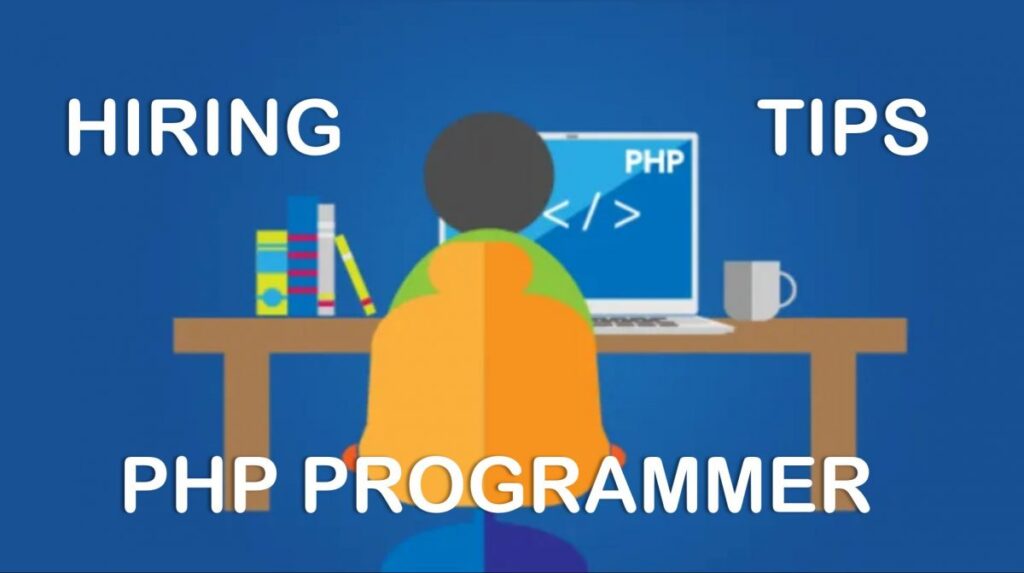 HIRING TIPS

PHP

</>

PHP PROGRAMMER